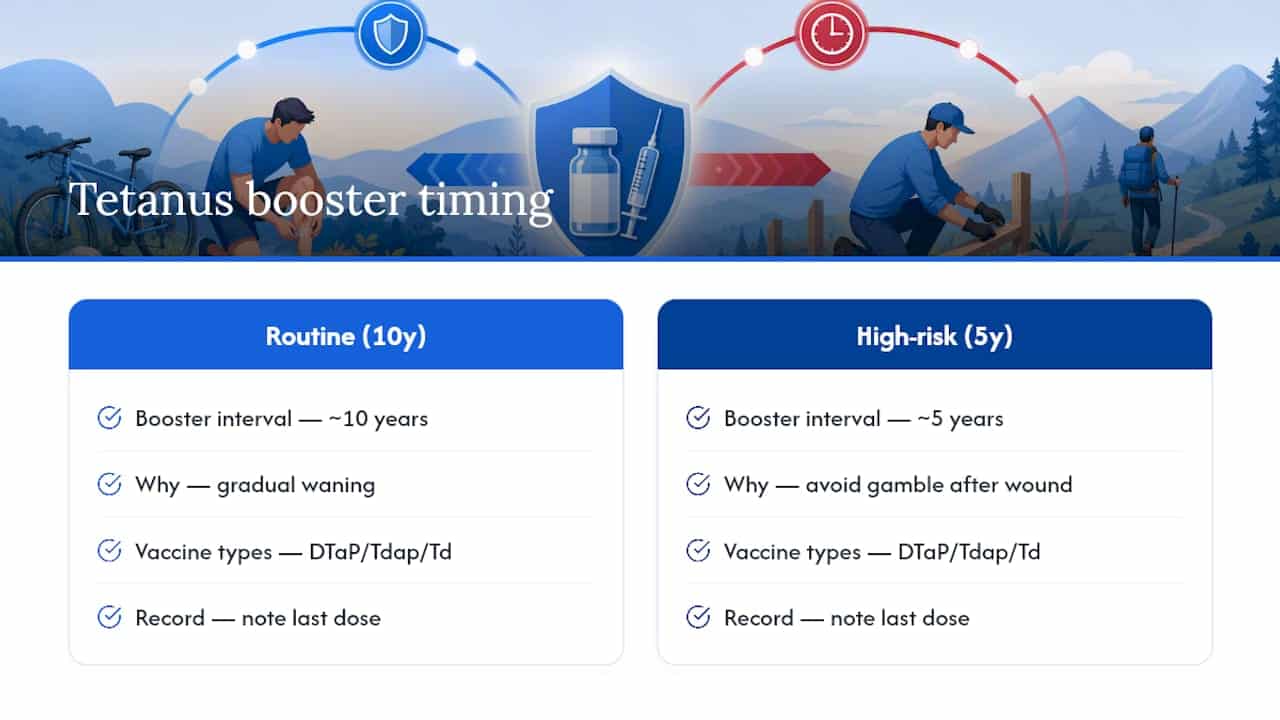 Tetanus booster timing

Routine (10y)

Booster interval — ~10 years

Why — gradual waning

Vaccine types — DTaP/Tdap/Td

Record — note last dose

High-risk (5y)

Booster interval — ~5 years

Why — avoid gamble after wound

Vaccine types — DTaP/Tdap/Td

Record — note last dose